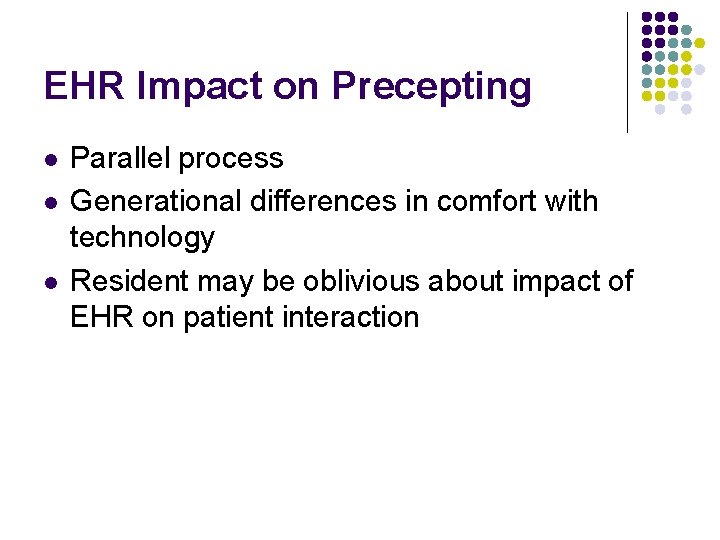 EHR Impact on Precepting

- Parallel process
- Generational differences in comfort with technology
- Resident may be oblivious about impact of EHR on patient interaction